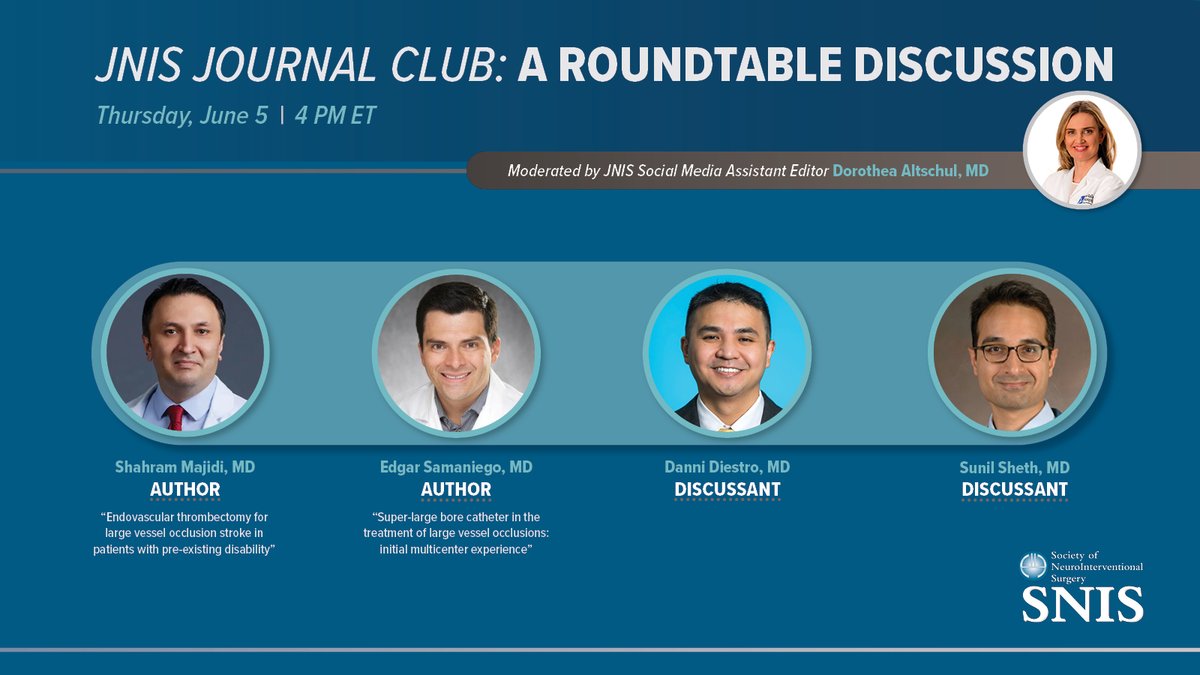 JNIS JOURNAL CLUB: A ROUNDTABLE DISCUSSION

Thursday, June 5 | 4 PM ET

Moderated by JNIS Social Media Assistant Editor Dorothea Altschul, MD

Shahram Majidi, MD
AUTHOR
"Endovascular thrombectomy for large vessel occlusion stroke in patients with pre-existing disability"

Edgar Samaniego, MD
AUTHOR
"Super-large bore catheter in the treatment of large vessel occlusions: initial multicenter experience"

Danni Diestro, MD
DISCUSSANT

Sunil Sheth, MD
DISCUSSANT

Society of NeuroInterventional Surgery
SNIS